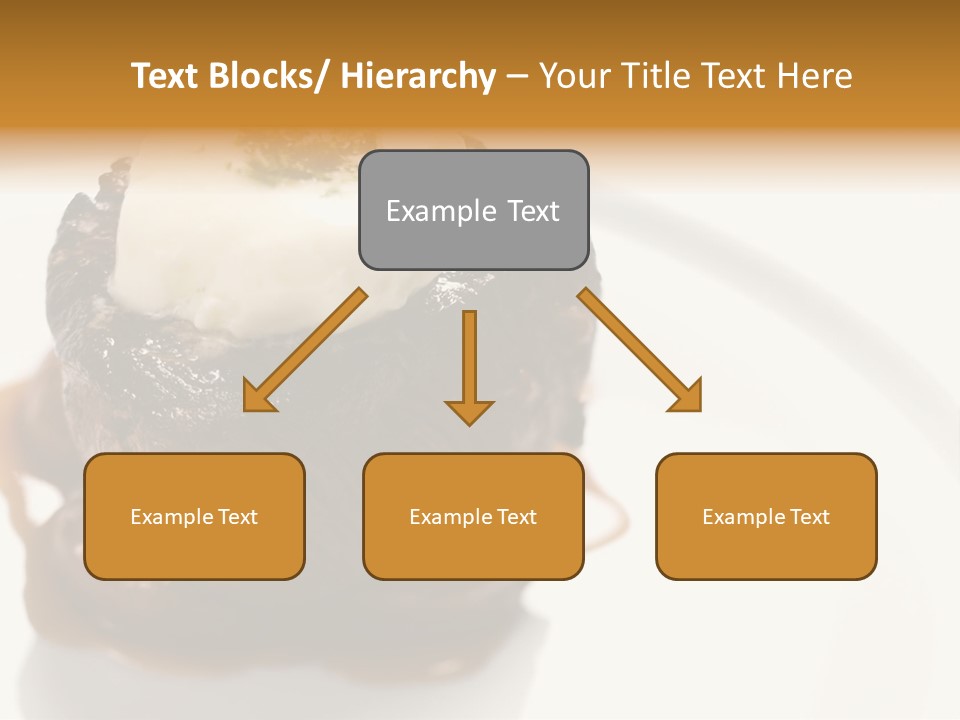 Text Blocks/ Hierarchy – Your Title Text Here

Example Text

Example Text

Example Text

Example Text